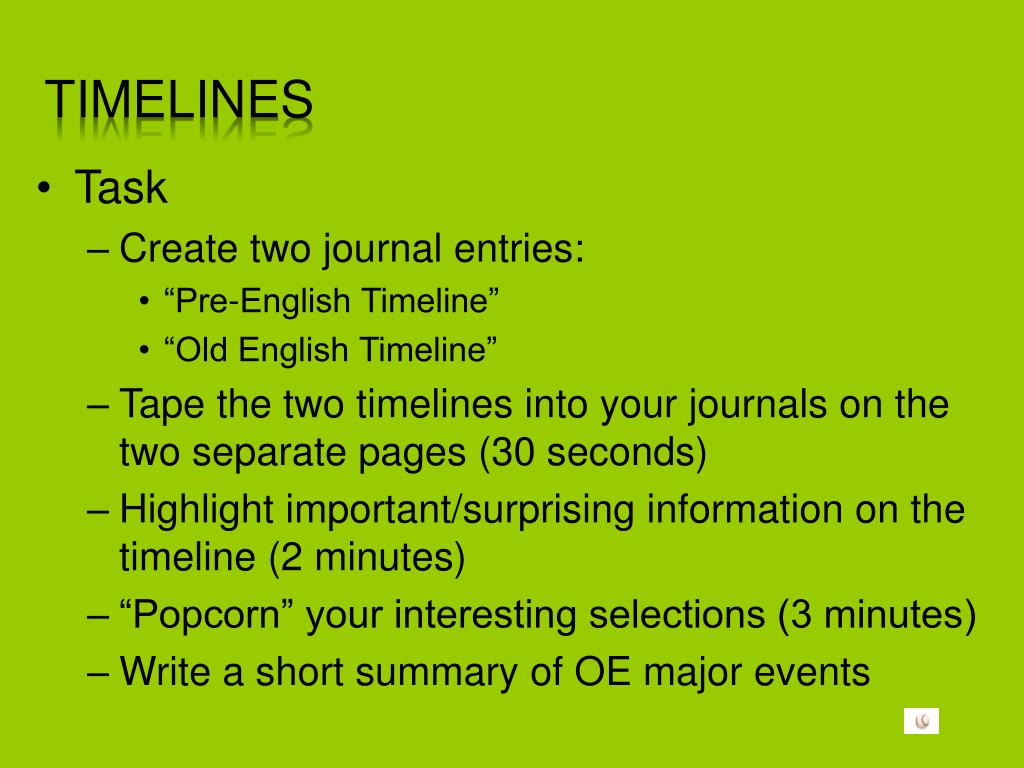 TIMELINES

• Task

– Create two journal entries:

• “Pre-English Timeline”

• “Old English Timeline”

– Tape the two timelines into your journals on the two separate pages (30 seconds)

– Highlight important/surprising information on the timeline (2 minutes)

– “Popcorn” your interesting selections (3 minutes)

– Write a short summary of OE major events